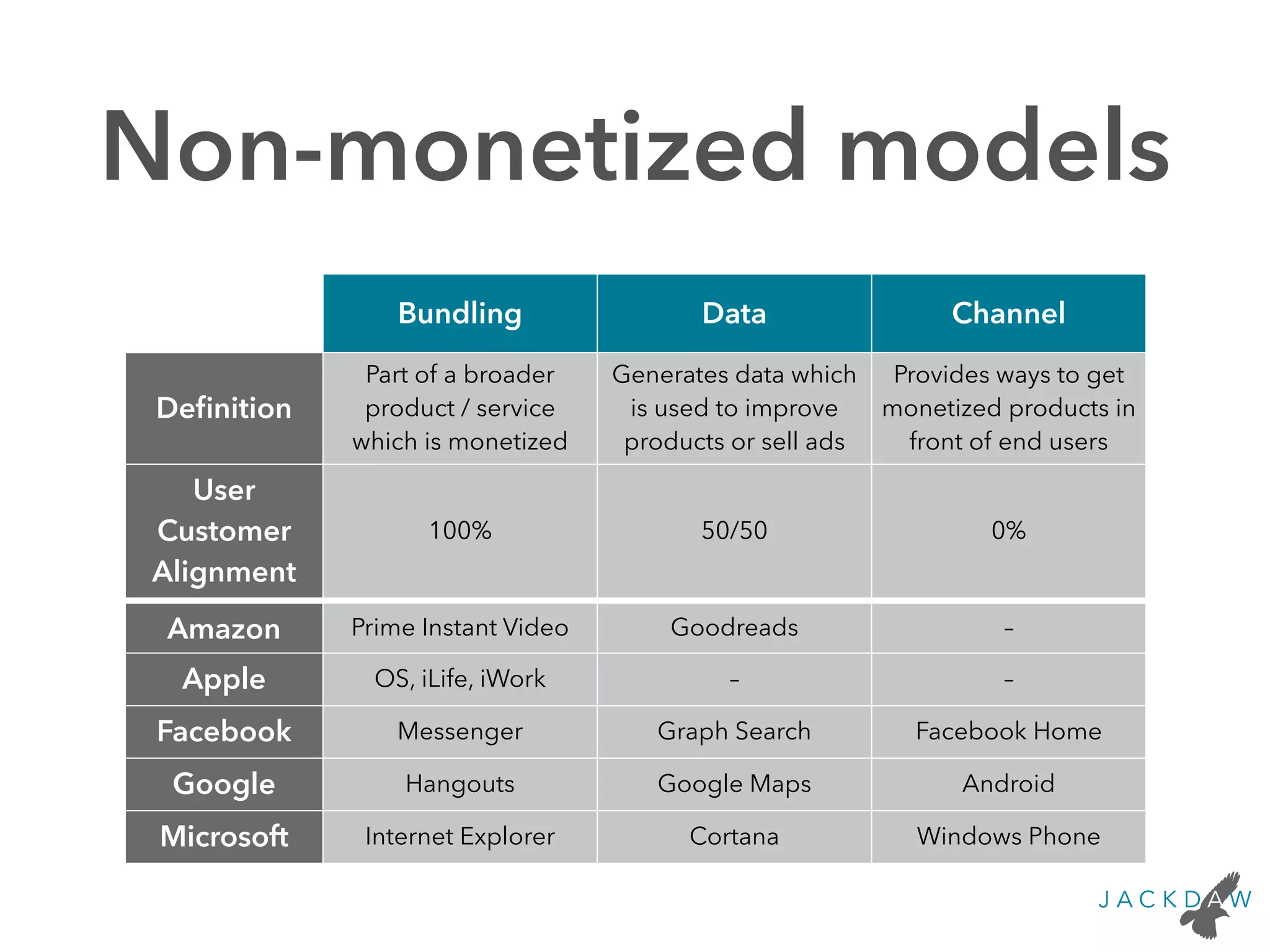 Non-monetized models

| | Bundling | Data | Channel |
|---|---|---|---|
| Definition | Part of a broader product / service which is monetized | Generates data which is used to improve products or sell ads | Provides ways to get monetized products in front of end users |
| User Customer Alignment | 100% | 50/50 | 0% |
| Amazon | Prime Instant Video | Goodreads | – |
| Apple | OS, iLife, iWork | – | – |
| Facebook | Messenger | Graph Search | Facebook Home |
| Google | Hangouts | Google Maps | Android |
| Microsoft | Internet Explorer | Cortana | Windows Phone |

JACKDAW